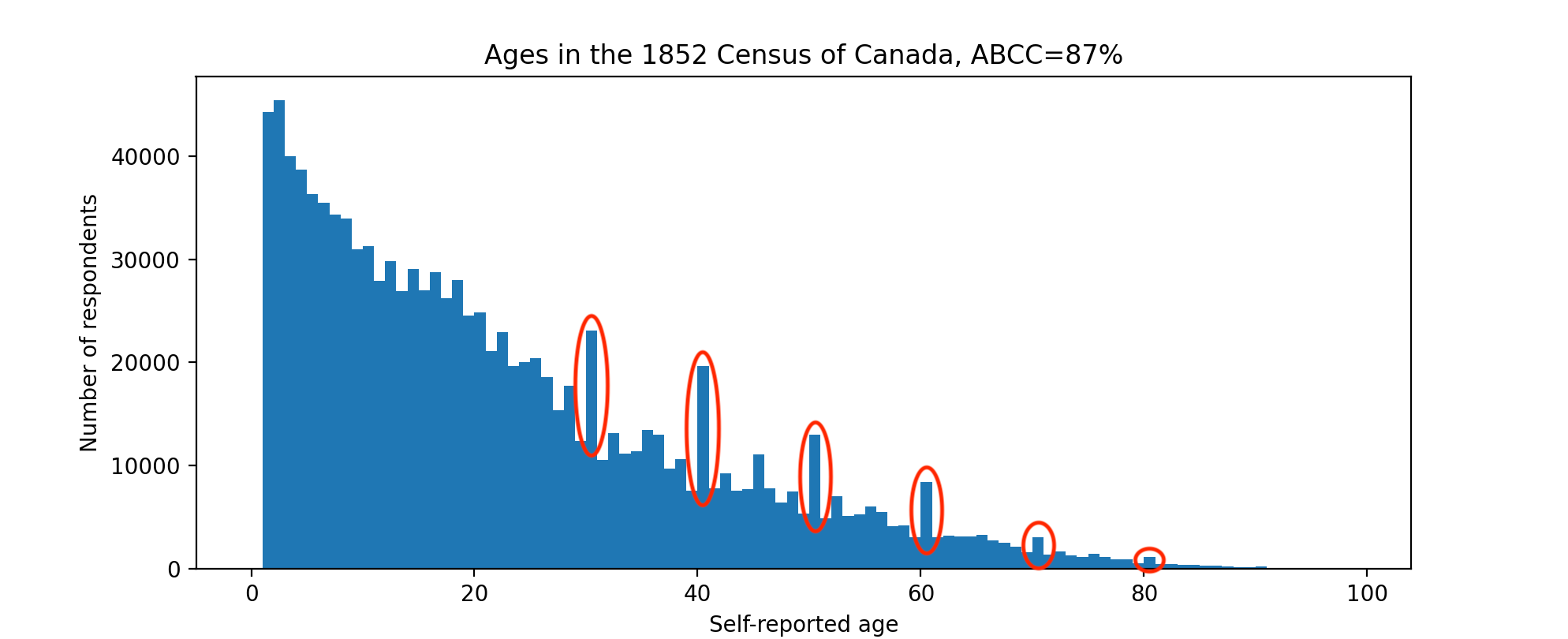 Ages in the 1852 Census of Canada, ABCC=87%

Number of respondents

40000
30000
20000
10000
0

0
20
40
60
80
100

Self-reported age